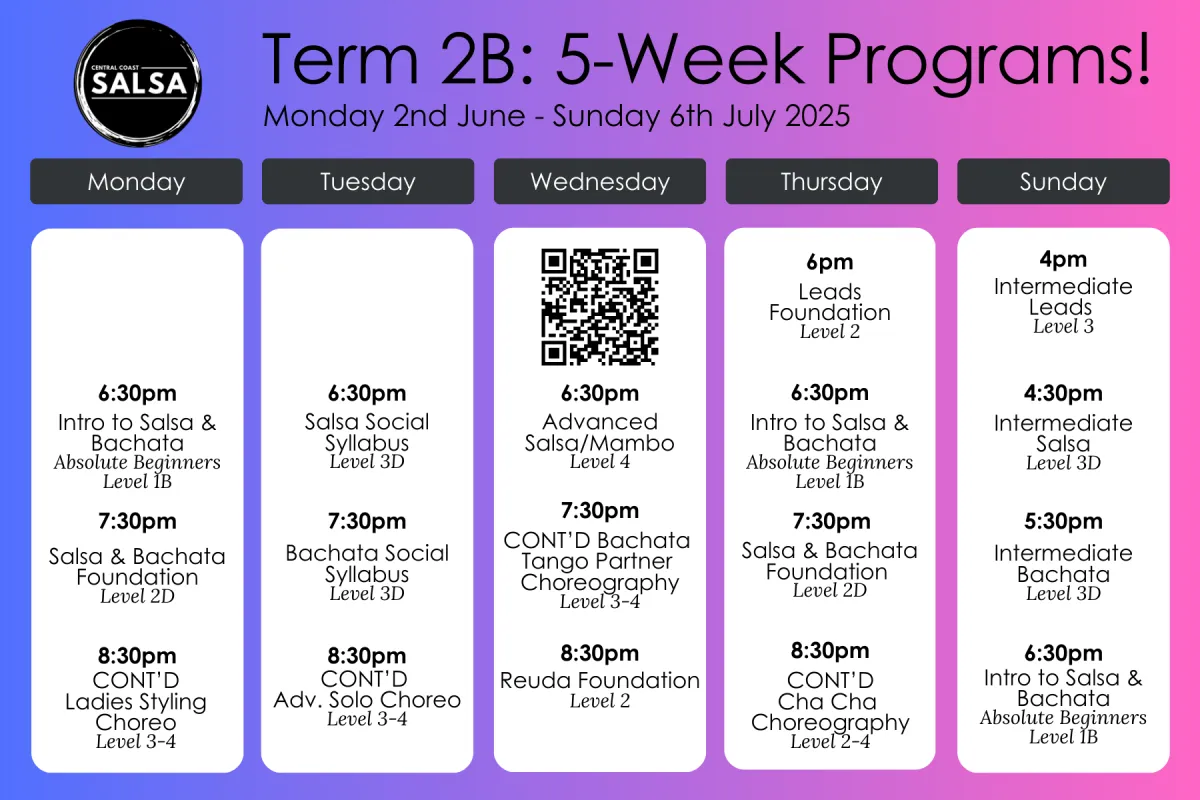 CENTRAL COAST SALSA

Term 2B: 5-Week Programs!
Monday 2nd June - Sunday 6th July 2025

Monday

6:30pm
Intro to Salsa & Bachata
Absolute Beginners
Level 1B

7:30pm
Salsa & Bachata Foundation
Level 2D

8:30pm
CONT'D
Ladies Styling Choreo
Level 3-4

Tuesday

6:30pm
Salsa Social Syllabus
Level 3D

7:30pm
Bachata Social Syllabus
Level 3D

8:30pm
CONT'D
Adv. Solo Choreo
Level 3-4

Wednesday

6:30pm
Advanced Salsa/Mambo
Level 4

7:30pm
CONT'D Bachata Tango Partner Choreography
Level 3-4

8:30pm
Reuda Foundation
Level 2

Thursday

6pm
Leads Foundation
Level 2

6:30pm
Intro to Salsa & Bachata
Absolute Beginners
Level 1B

7:30pm
Salsa & Bachata Foundation
Level 2D

8:30pm
CONT'D
Cha Cha Choreography
Level 2-4

Sunday

4pm
Intermediate Leads
Level 3

4:30pm
Intermediate Salsa
Level 3D

5:30pm
Intermediate Bachata
Level 3D

6:30pm
Intro to Salsa & Bachata
Absolute Beginners
Level 1B